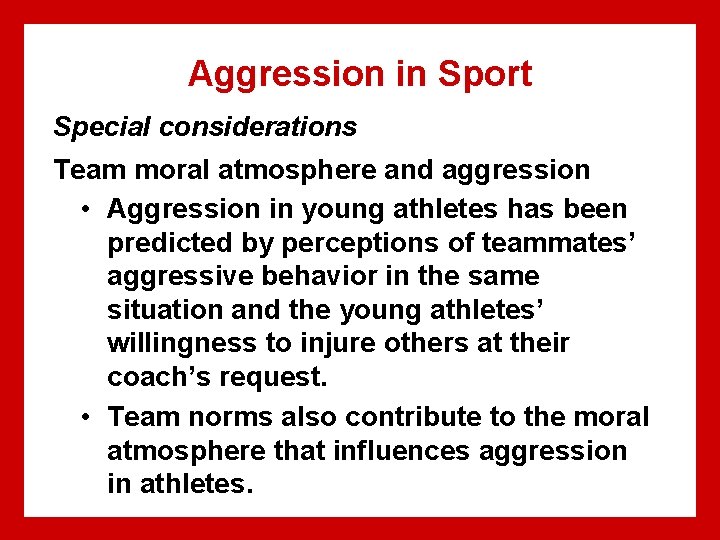 Aggression in Sport

Special considerations

Team moral atmosphere and aggression

• Aggression in young athletes has been predicted by perceptions of teammates' aggressive behavior in the same situation and the young athletes' willingness to injure others at their coach's request.

• Team norms also contribute to the moral atmosphere that influences aggression in athletes.